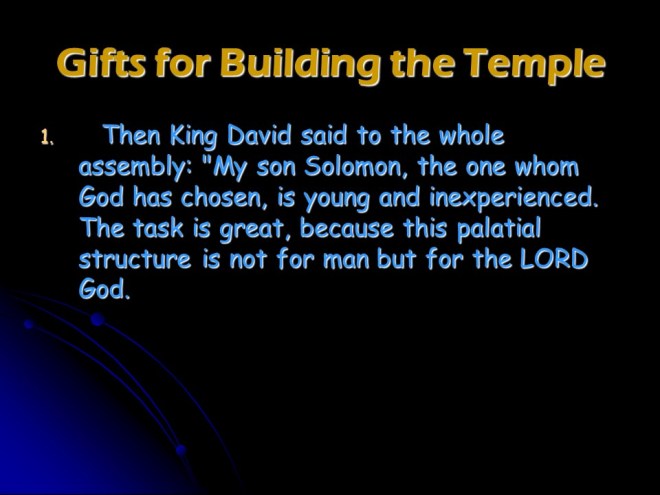 Gifts for Building the Temple

1. Then King David said to the whole assembly: "My son Solomon, the one whom God has chosen, is young and inexperienced. The task is great, because this palatial structure is not for man but for the LORD God.